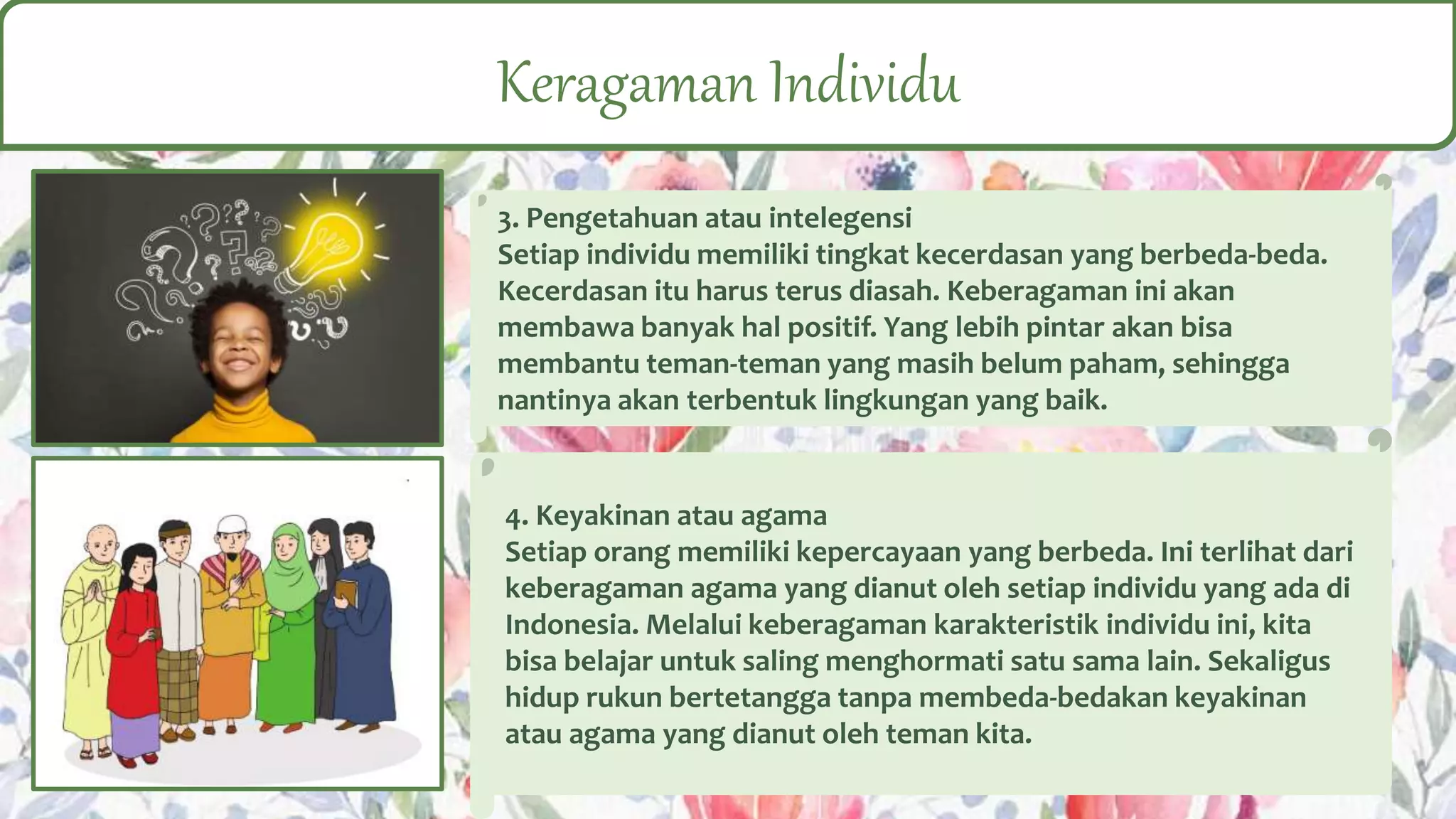 Keragaman Individu

3. Pengetahuan atau intelegensi
Setiap individu memiliki tingkat kecerdasan yang berbeda-beda. Kecerdasan itu harus terus diasah. Keberagaman ini akan membawa banyak hal positif. Yang lebih pintar akan bisa membantu teman-teman yang masih belum paham, sehingga nantinya akan terbentuk lingkungan yang baik.

4. Keyakinan atau agama
Setiap orang memiliki kepercayaan yang berbeda. Ini terlihat dari keberagaman agama yang dianut oleh setiap individu yang ada di Indonesia. Melalui keberagaman karakteristik individu ini, kita bisa belajar untuk saling menghormati satu sama lain. Sekaligus hidup rukun bertetangga tanpa membeda-bedakan keyakinan atau agama yang dianut oleh teman kita.